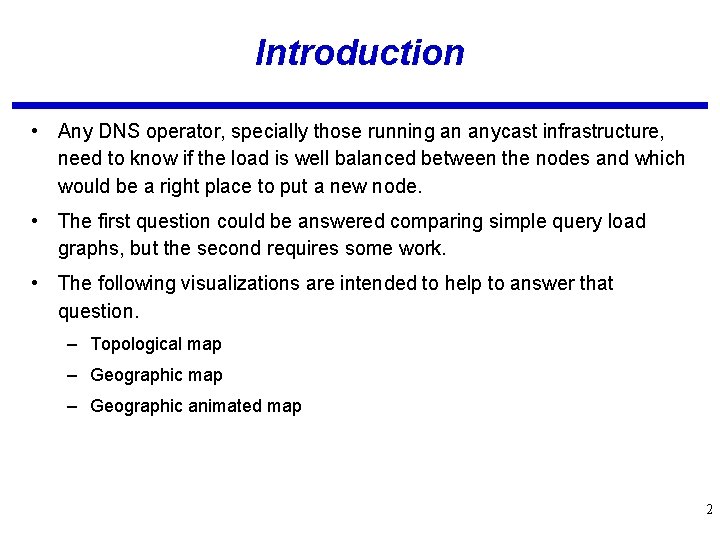 Introduction

• Any DNS operator, specially those running an anycast infrastructure, need to know if the load is well balanced between the nodes and which would be a right place to put a new node.

• The first question could be answered comparing simple query load graphs, but the second requires some work.

• The following visualizations are intended to help to answer that question.

– Topological map

– Geographic map

– Geographic animated map

2